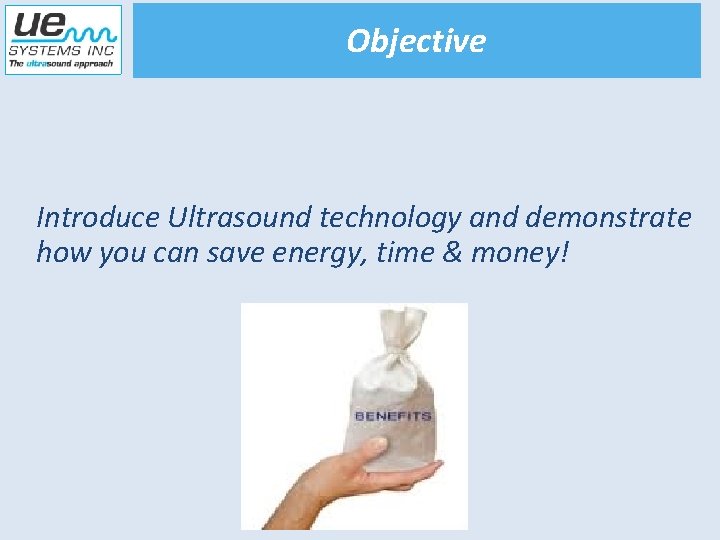 UE
SYSTEMS INC
The ultrasound approach

Objective

Introduce Ultrasound technology and demonstrate how you can save energy, time & money!

BENEFITS